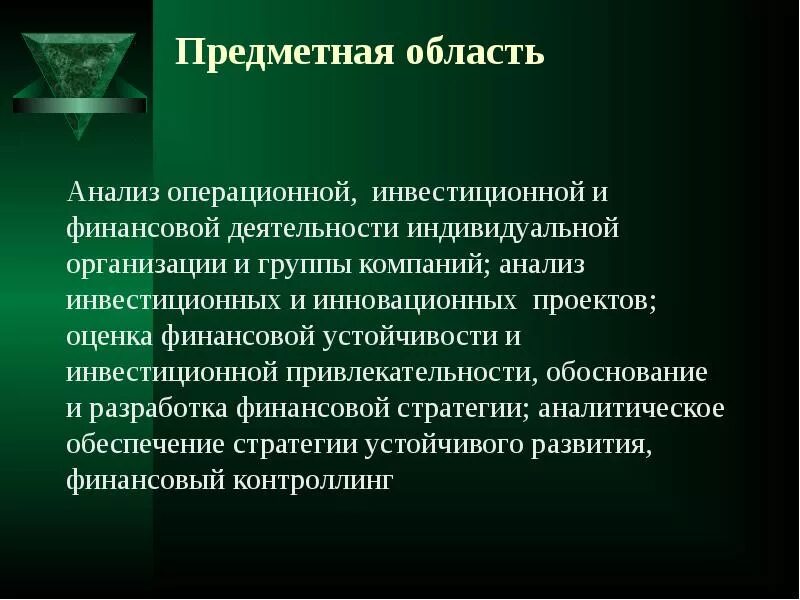 Предметная область

Анализ операционной, инвестиционной и финансовой деятельности индивидуальной организации и группы компаний; анализ инвестиционных и инновационных проектов; оценка финансовой устойчивости и инвестиционной привлекательности, обоснование и разработка финансовой стратегии; аналитическое обеспечение стратегии устойчивого развития, финансовый контроллинг